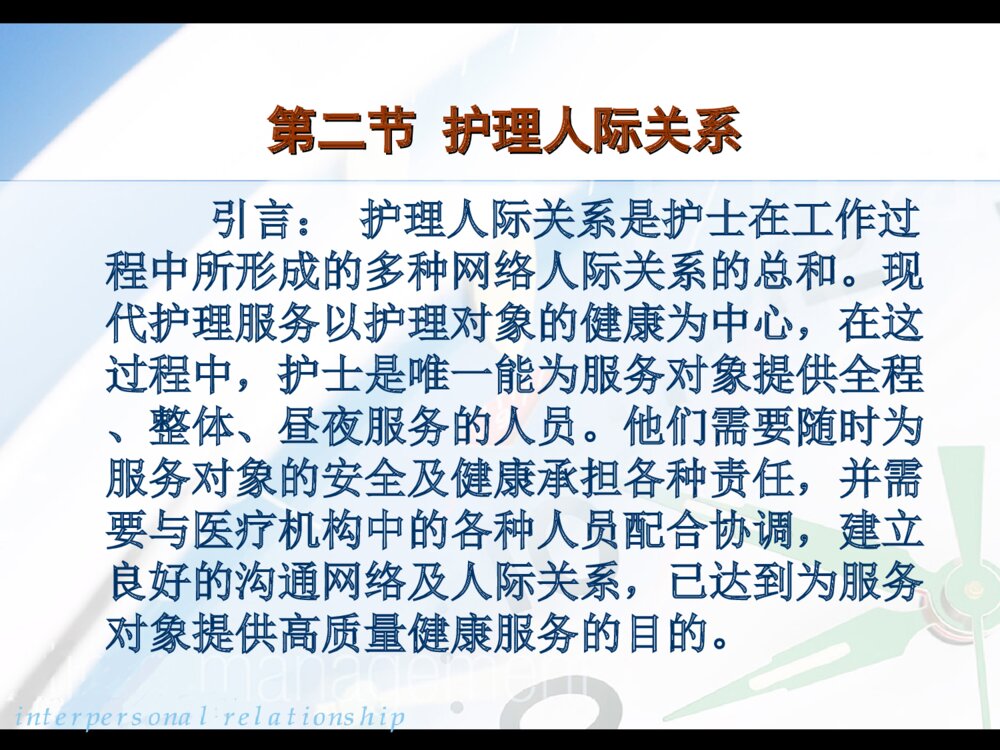 第二节 护理人际关系

引言： 护理人际关系是护士在工作过程中所形成的多种网络人际关系的总和。现代护理服务以护理对象的健康为中心，在这过程中，护士是唯一能为服务对象提供全程、整体、昼夜服务的人员。他们需要随时为服务对象的安全及健康承担各种责任，并需要与医疗机构中的各种人员配合协调，建立良好的沟通网络及人际关系，已达到为服务对象提供高质量健康服务的目的。

management

interpersonal relationship